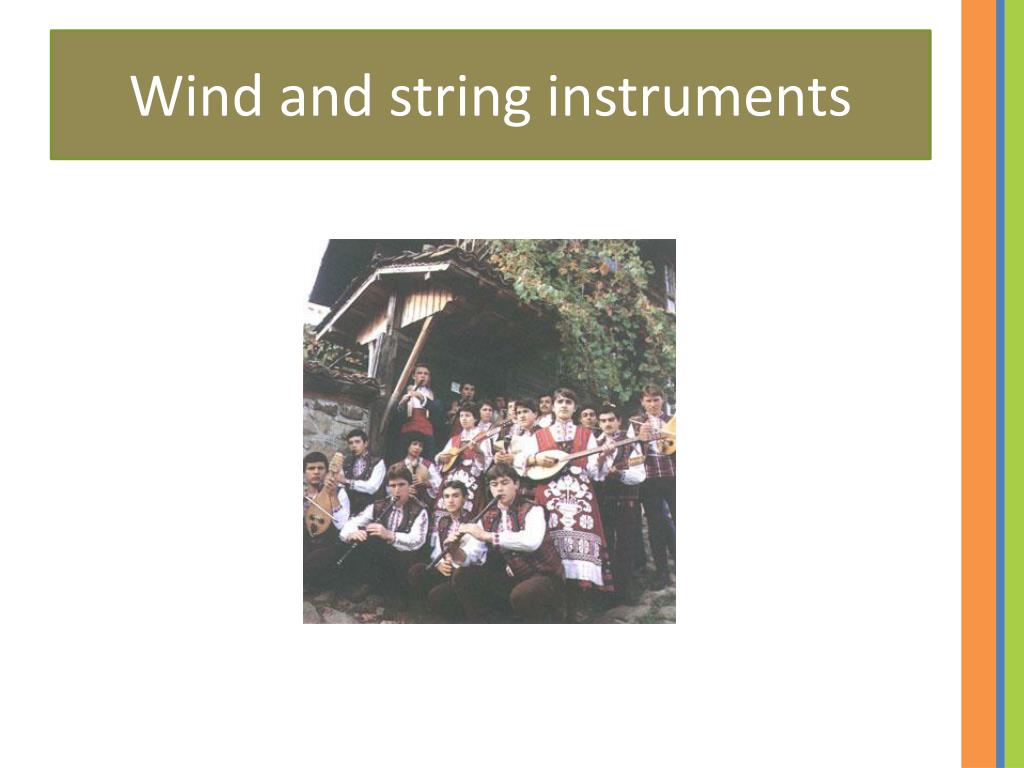 Wind and string instruments